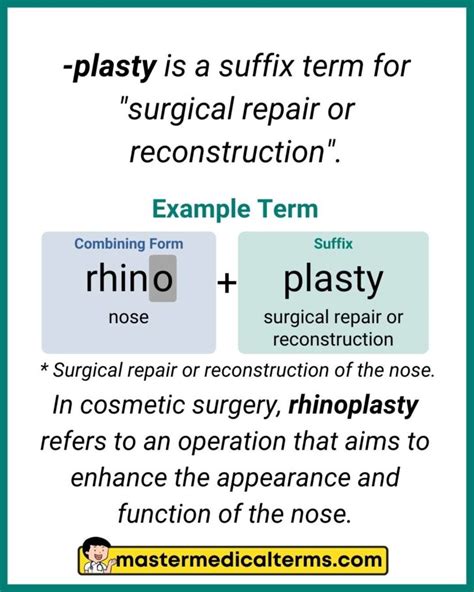 -plasty is a suffix term for "surgical repair or reconstruction".

Example Term

Combining Form
rhino
nose

+

Suffix
plasty
surgical repair or reconstruction

* Surgical repair or reconstruction of the nose.

In cosmetic surgery, rhinoplasty refers to an operation that aims to enhance the appearance and function of the nose.

mastermedicalterms.com